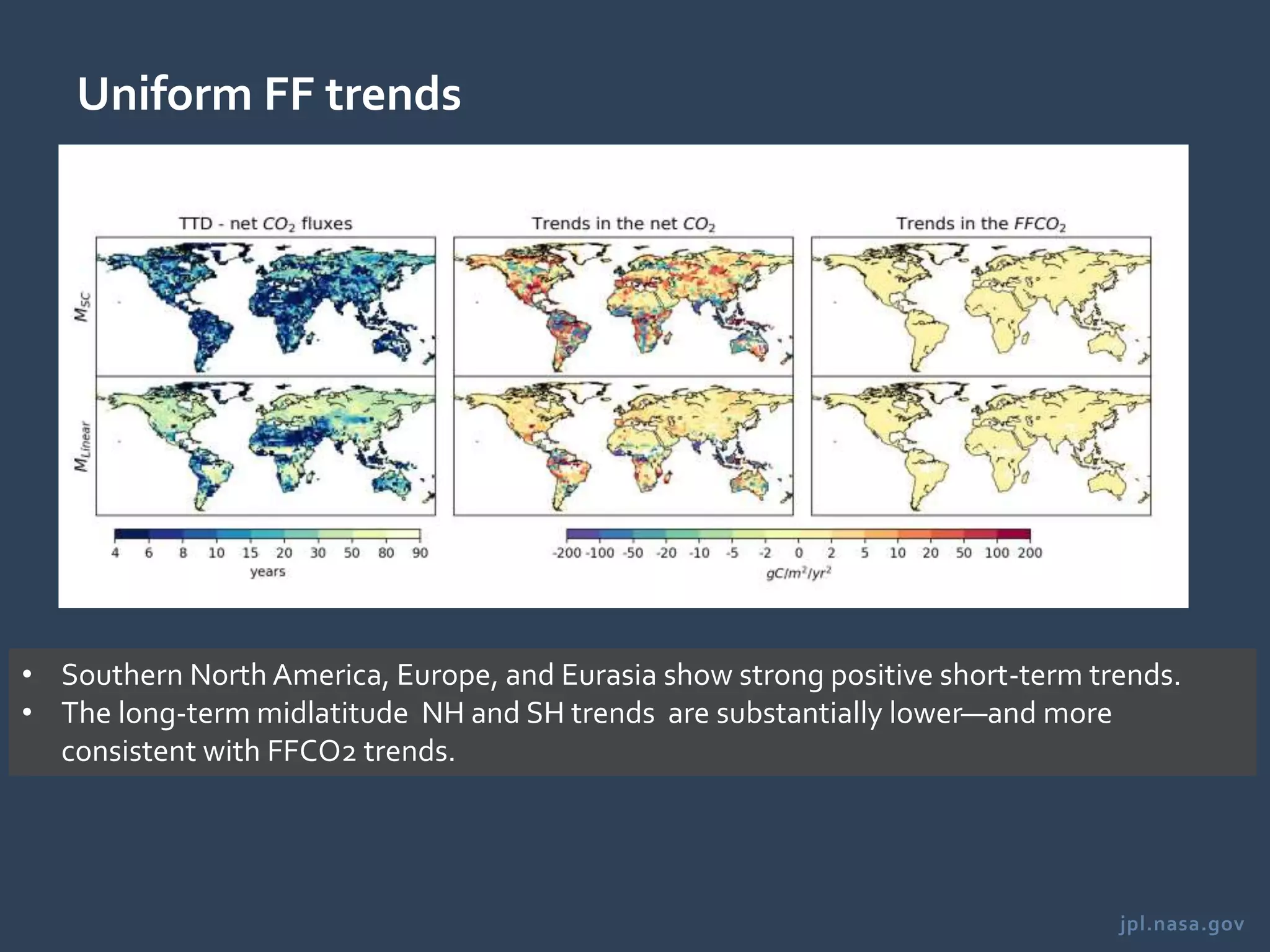 Uniform FF trends

TTD - net $CO_2$ fluxes

Trends in the net $CO_2$

Trends in the $FFCO_2$

$M_{SC}$

$M_{Linear}$

4 6 8 10 15 20 30 50 80 90
years

-200 -100 -50 -20 -10 -5 -2 0 2 5 10 20 50 100 200
$gC/m^2/yr^2$

• Southern North America, Europe, and Eurasia show strong positive short-term trends.
• The long-term midlatitude NH and SH trends are substantially lower—and more consistent with FFCO2 trends.

jpl.nasa.gov